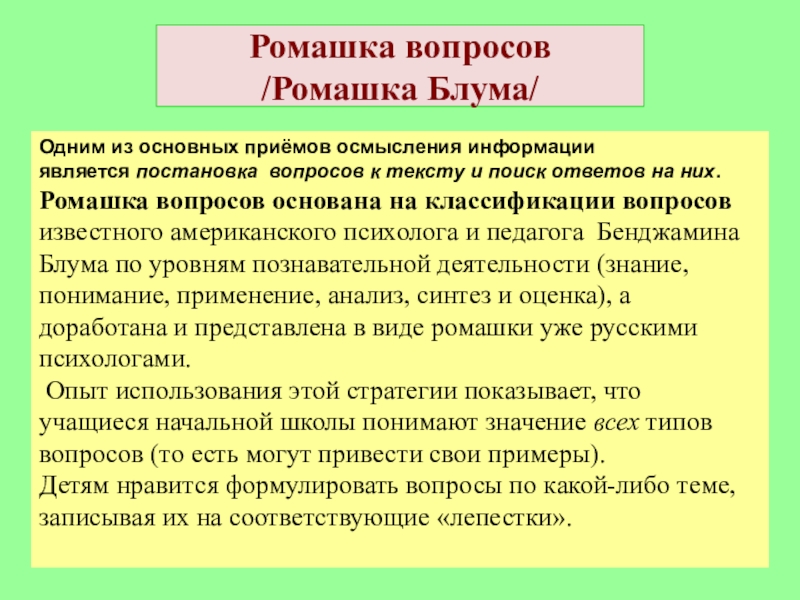 Ромашка вопросов
/Ромашка Блума/

Одним из основных приёмов осмысления информации является постановка вопросов к тексту и поиск ответов на них.
Ромашка вопросов основана на классификации вопросов известного американского психолога и педагога Бенджамина Блума по уровням познавательной деятельности (знание, понимание, применение, анализ, синтез и оценка), а доработана и представлена в виде ромашки уже русскими психологами.
Опыт использования этой стратегии показывает, что учащиеся начальной школы понимают значение всех типов вопросов (то есть могут привести свои примеры).
Детям нравится формулировать вопросы по какой-либо теме, записывая их на соответствующие «лепестки».